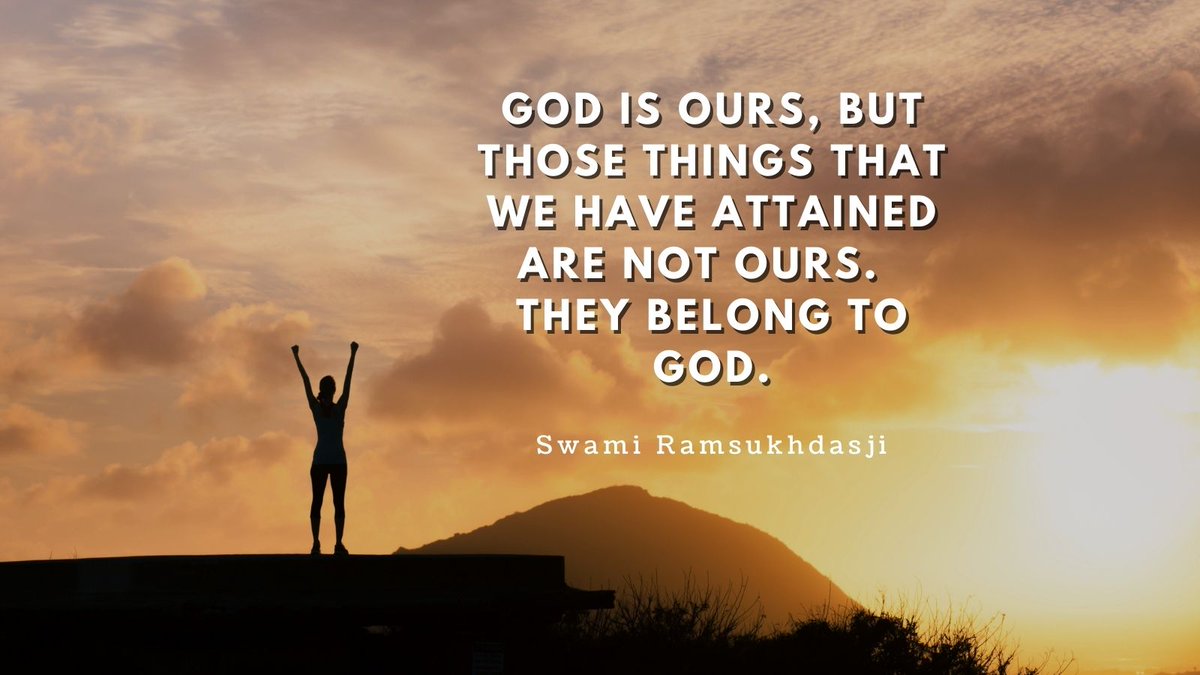 GOD IS OURS, BUT THOSE THINGS THAT WE HAVE ATTAINED ARE NOT OURS. THEY BELONG TO GOD.

Swami Ramsukhdasji